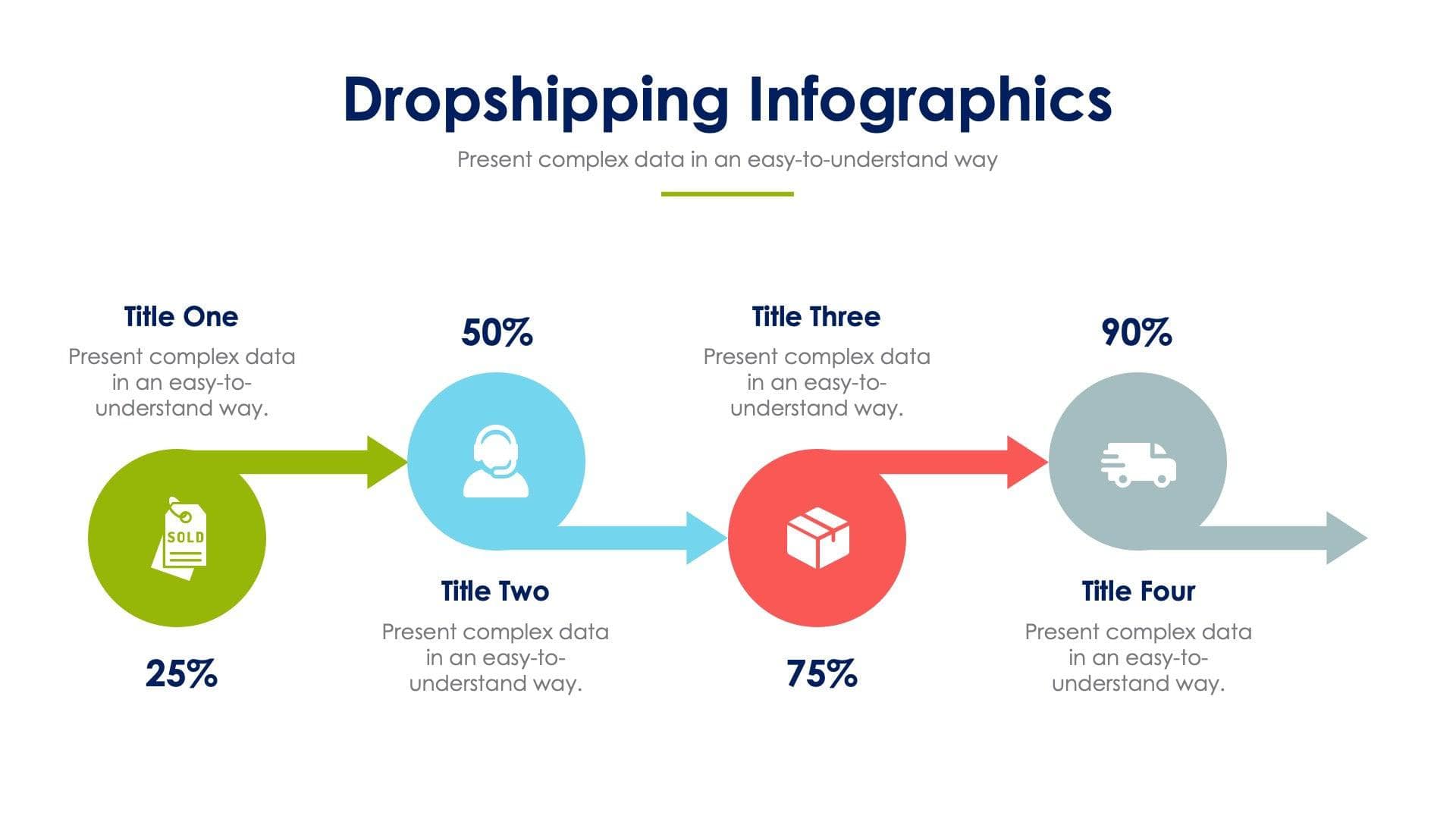 Dropshipping Infographics

Present complex data in an easy-to-understand way

Title One

Present complex data in an easy-to-understand way.

SOLD

25%

50%

Title Two

Present complex data in an easy-to-understand way.

Title Three

Present complex data in an easy-to-understand way.

75%

90%

Title Four

Present complex data in an easy-to-understand way.